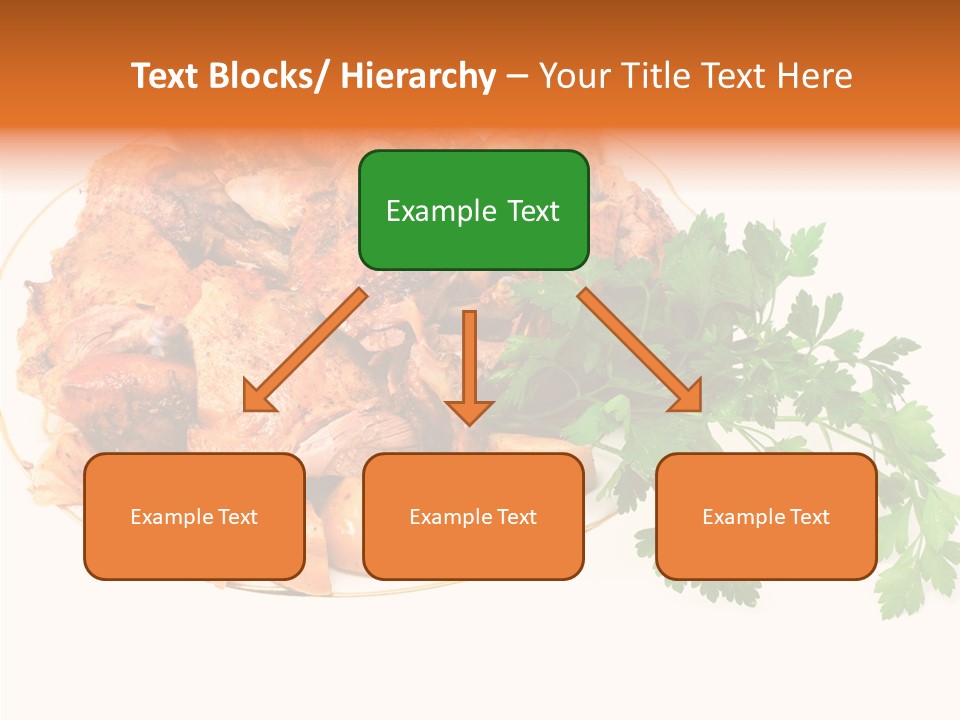 Text Blocks/ Hierarchy – Your Title Text Here

Example Text

Example Text

Example Text

Example Text